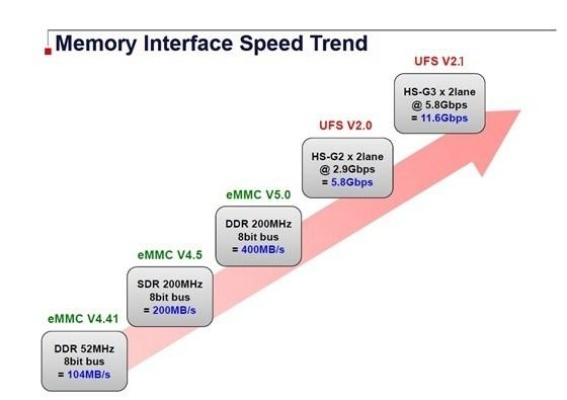 Memory Interface Speed Trend

eMMC V4.41
DDR 52MHz
8bit bus
= 104MB/s

eMMC V4.5
SDR 200MHz
8bit bus
= 200MB/s

eMMC V5.0
DDR 200MHz
8bit bus
= 400MB/s

UFS V2.0
HS-G2 x 2lane
@ 2.9Gbps
= 5.8Gbps

UFS V2.1
HS-G3 x 2lane
@ 5.8Gbps
= 11.6Gbps